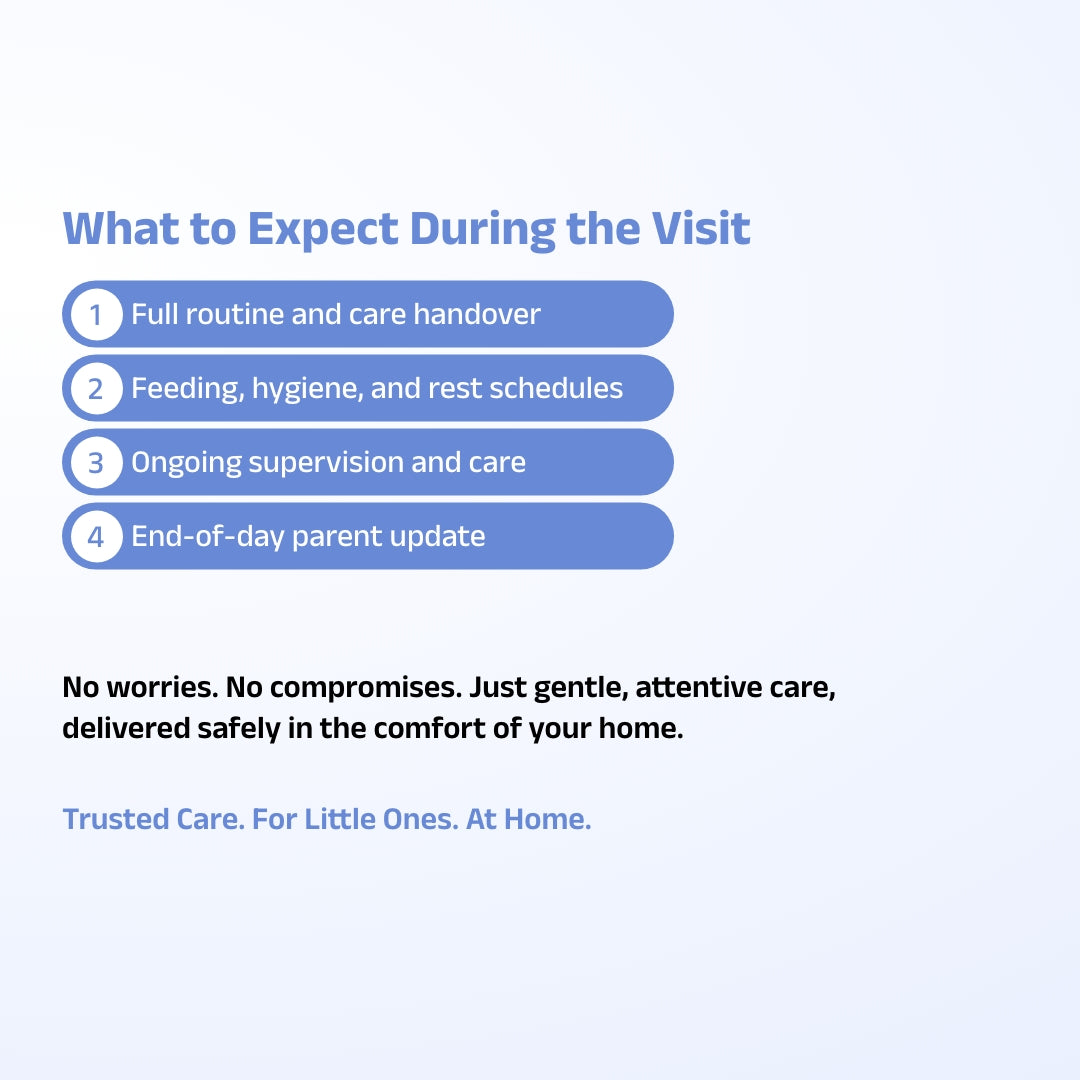 What to Expect During the Visit

1 Full routine and care handover

2 Feeding, hygiene, and rest schedules

3 Ongoing supervision and care

4 End-of-day parent update

No worries. No compromises. Just gentle, attentive care, delivered safely in the comfort of your home.

Trusted Care. For Little Ones. At Home.